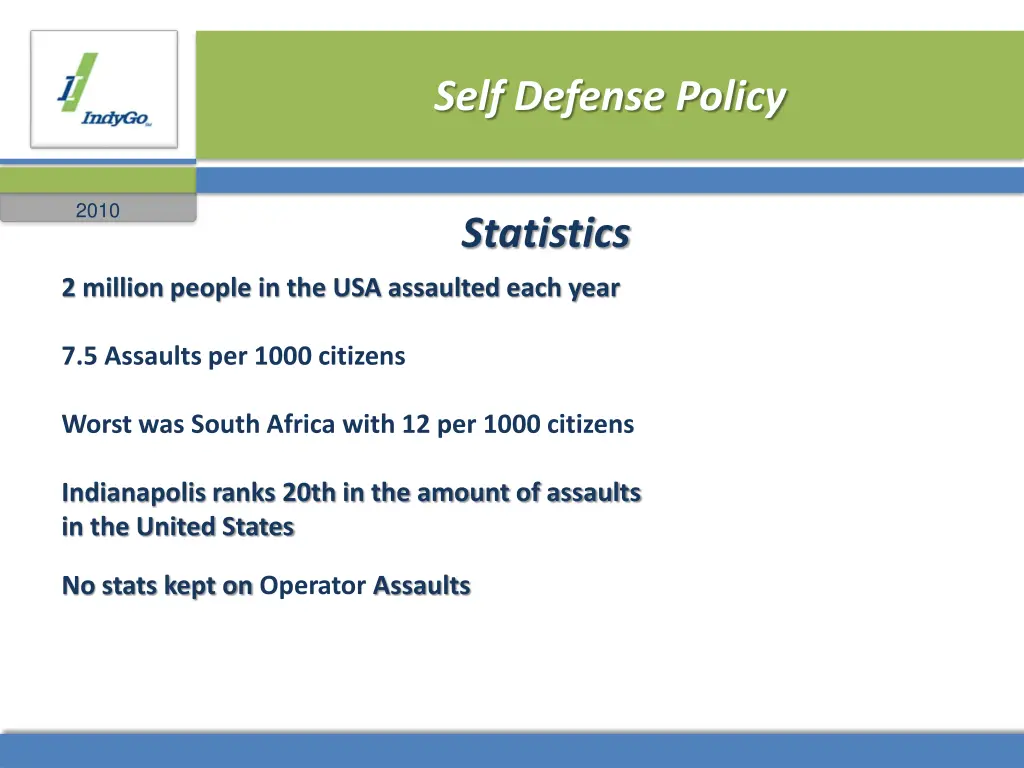 IndyGo

Self Defense Policy

2010

Statistics

2 million people in the USA assaulted each year

7.5 Assaults per 1000 citizens

Worst was South Africa with 12 per 1000 citizens

Indianapolis ranks 20th in the amount of assaults in the United States

No stats kept on Operator Assaults